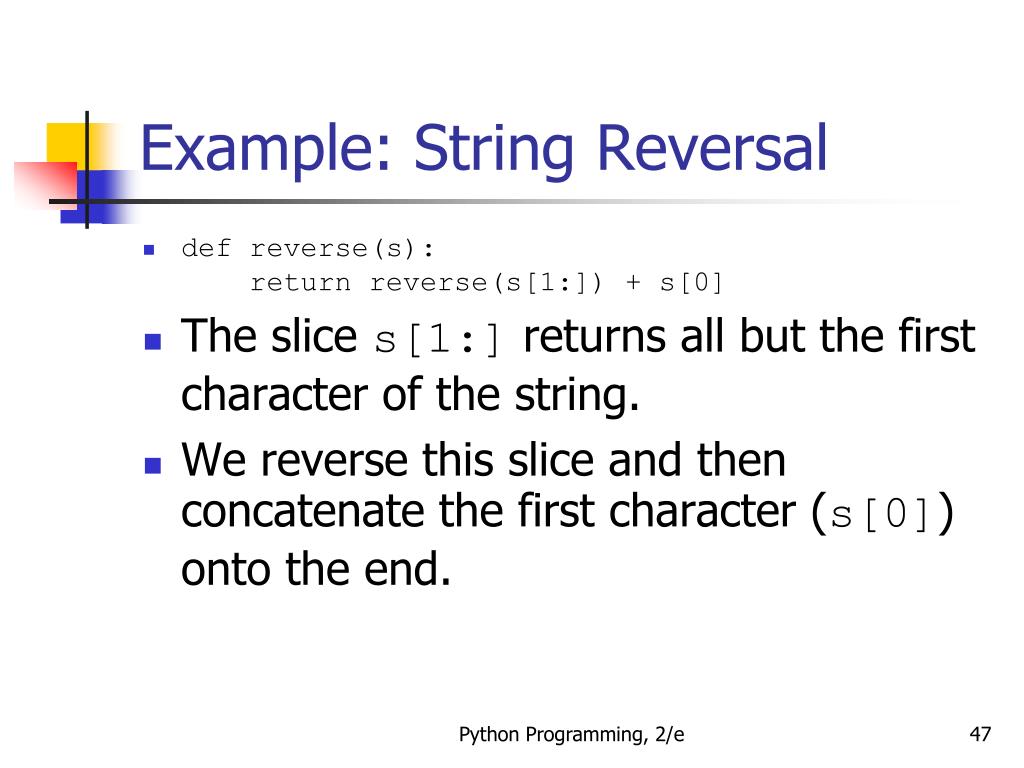 Example: String Reversal

def reverse(s):
    return reverse(s[1:]) + s[0]

The slice s[1:] returns all but the first character of the string.

We reverse this slice and then concatenate the first character (s[0]) onto the end.

Python Programming, 2/e

47